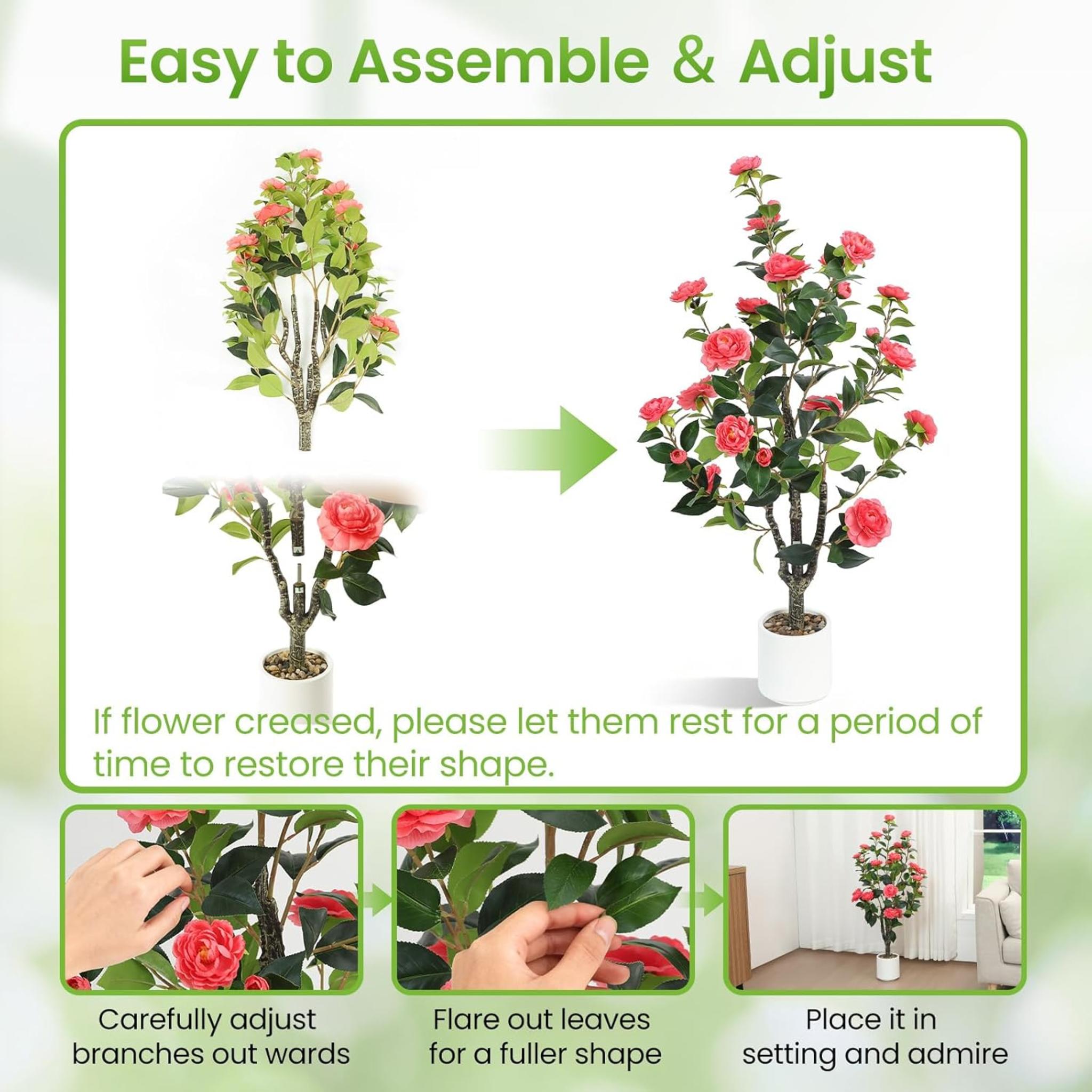 Easy to Assemble & Adjust

If flower creased, please let them rest for a period of time to restore their shape.

Carefully adjust branches out wards

Flare out leaves for a fuller shape

Place it in setting and admire